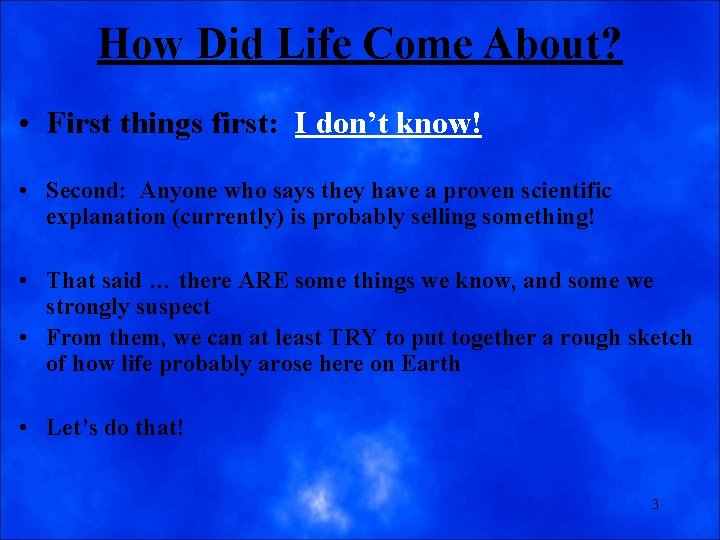 How Did Life Come About?

• First things first: I don't know!

• Second: Anyone who says they have a proven scientific explanation (currently) is probably selling something!

• That said … there ARE some things we know, and some we strongly suspect
• From them, we can at least TRY to put together a rough sketch of how life probably arose here on Earth

• Let's do that!

3